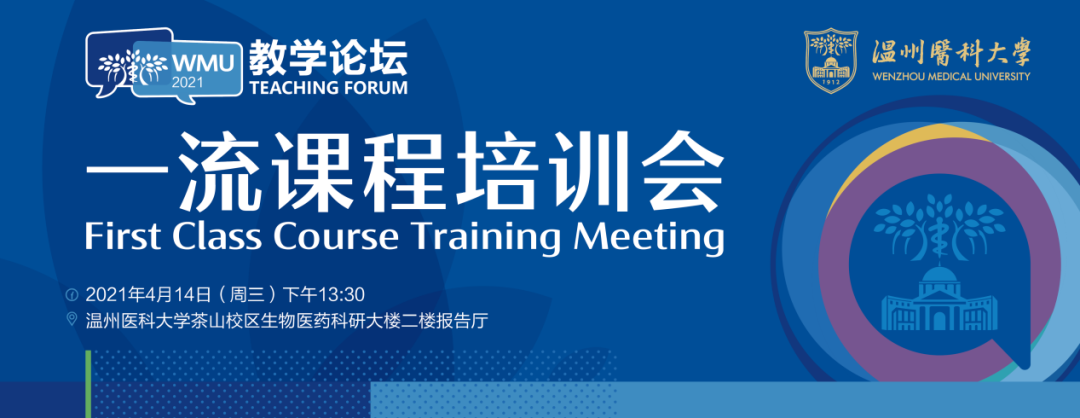 WMU 2021 教学论坛 TEACHING FORUM

1912 温州醫科大學 WENZHOU MEDICAL UNIVERSITY

一流课程培训会
First Class Course Training Meeting

2021年4月14日（周三）下午13:30
温州医科大学茶山校区生物医药科研大楼二楼报告厅